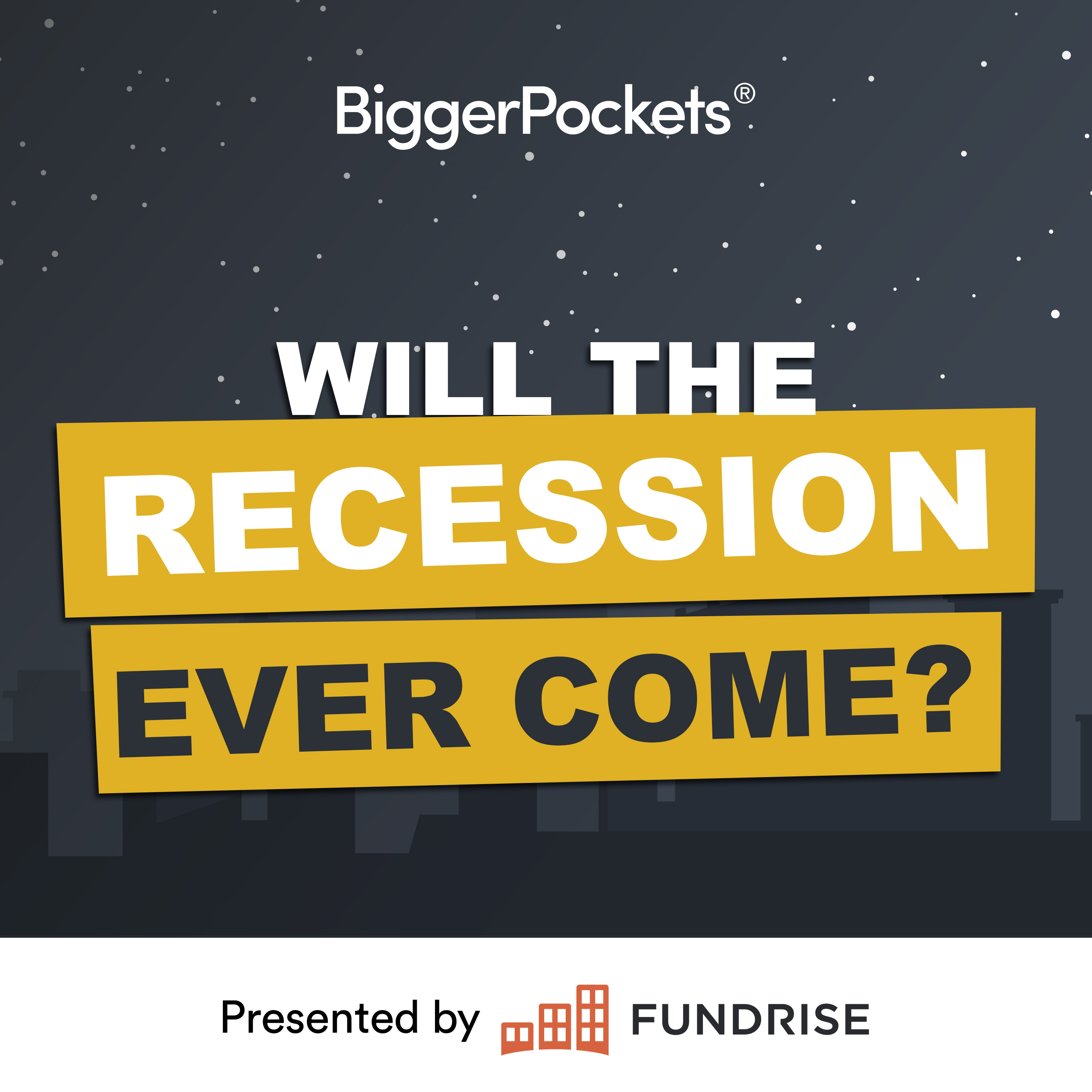 BiggerPockets®

WILL THE RECESSION EVER COME?

Presented by FUNDRISE